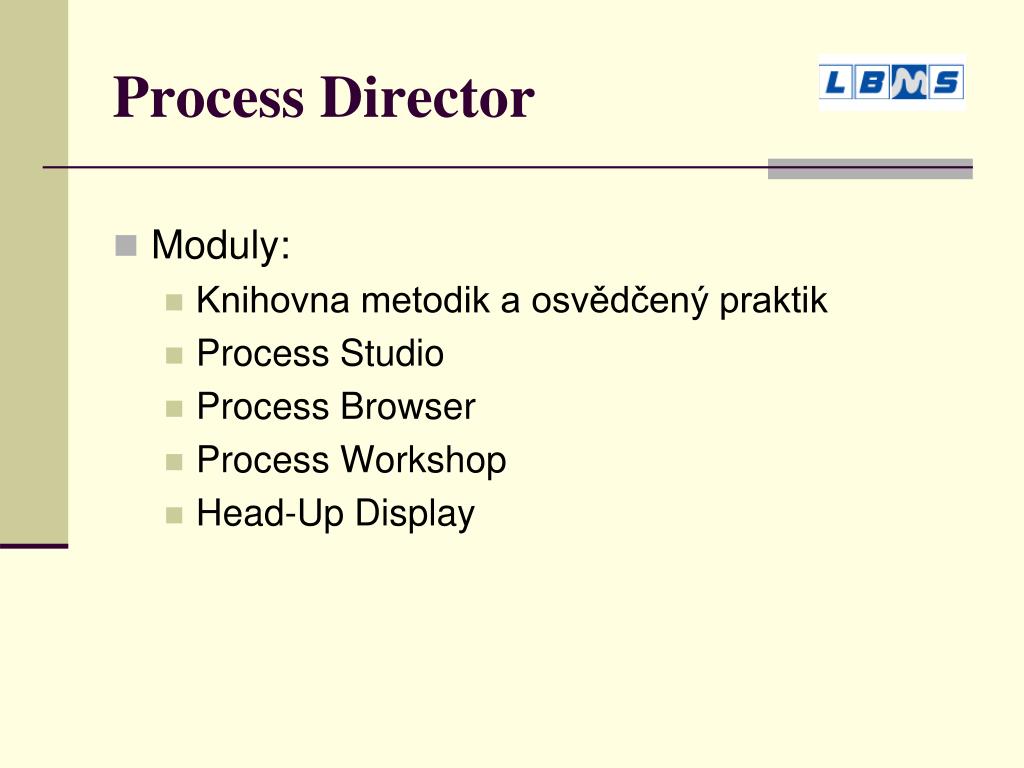 Process Director

LBMS

Moduly:
Knihovna metodik a osvědčený praktik
Process Studio
Process Browser
Process Workshop
Head-Up Display